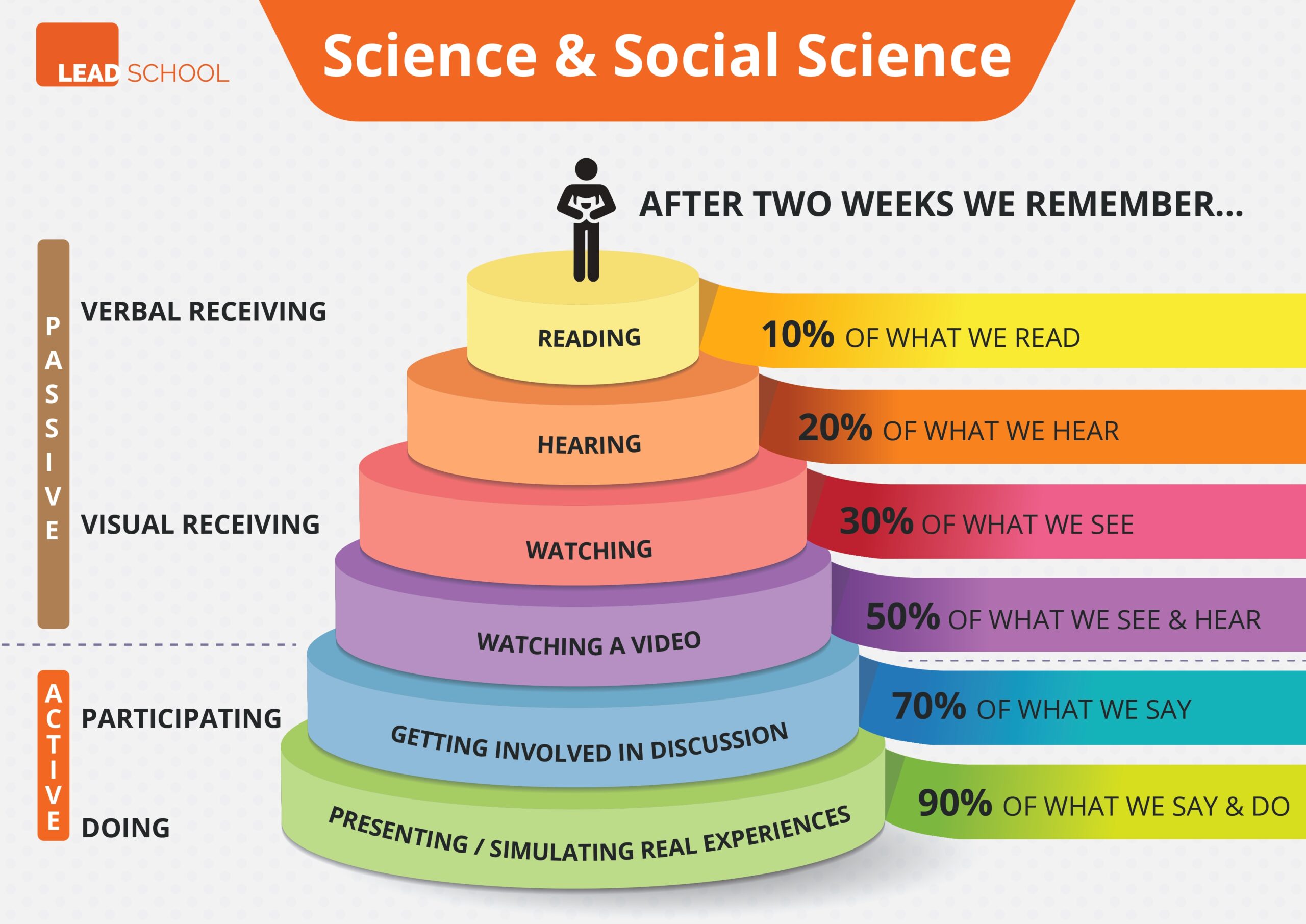 LEAD SCHOOL

Science & Social Science

AFTER TWO WEEKS WE REMEMBER...

PASSIVE

VERBAL RECEIVING

VISUAL RECEIVING

ACTIVE

PARTICIPATING

DOING

READING

HEARING

WATCHING

WATCHING A VIDEO

GETTING INVOLVED IN DISCUSSION

PRESENTING / SIMULATING REAL EXPERIENCES

10% OF WHAT WE READ

20% OF WHAT WE HEAR

30% OF WHAT WE SEE

50% OF WHAT WE SEE & HEAR

70% OF WHAT WE SAY

90% OF WHAT WE SAY & DO